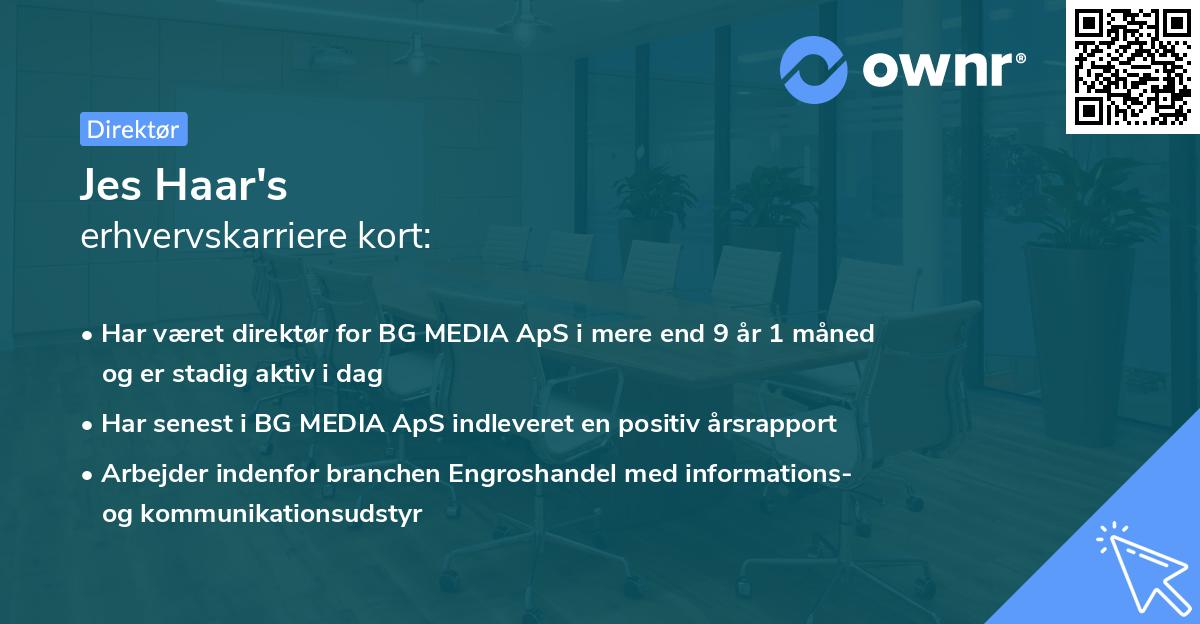 ownr®

Direktør

Jes Haar's
erhvervskarriere kort:

• Har været direktør for BG MEDIA ApS i mere end 9 år 1 måned og er stadig aktiv i dag
• Har senest i BG MEDIA ApS indleveret en positiv årsrapport
• Arbejder indenfor branchen Engroshandel med informations- og kommunikationsudstyr